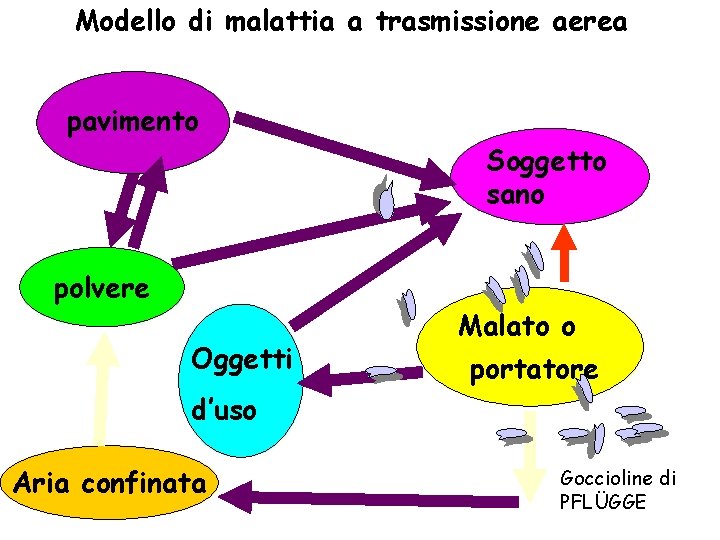 Modello di malattia a trasmissione aerea

pavimento

Soggetto sano

polvere

Oggetti d'uso

Malato o portatore

Aria confinata

Goccioline di
PFLÜGGE